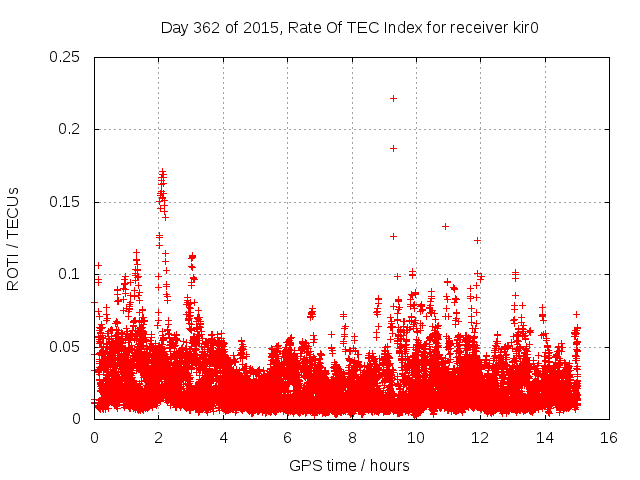 Day 362 of 2015, Rate Of TEC Index for receiver kir0

ROTI / TECUs

0.25
0.2
0.15
0.1
0.05
0

0 2 4 6 8 10 12 14 16

GPS time / hours